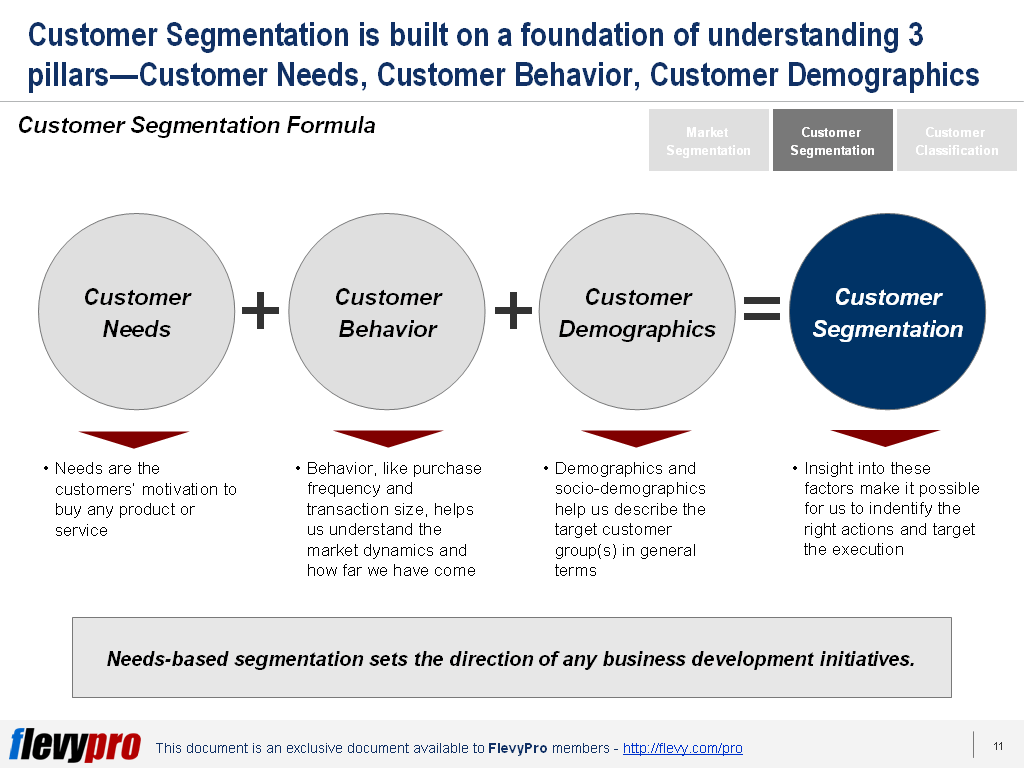 Customer Segmentation is built on a foundation of understanding 3 pillars—Customer Needs, Customer Behavior, Customer Demographics

Customer Segmentation Formula

Market Segmentation

Customer Segmentation

Customer Classification

Customer Needs + Customer Behavior + Customer Demographics = Customer Segmentation

• Needs are the customers' motivation to buy any product or service

• Behavior, like purchase frequency and transaction size, helps us understand the market dynamics and how far we have come

• Demographics and socio-demographics help us describe the target customer group(s) in general terms

• Insight into these factors make it possible for us to indentify the right actions and target the execution

Needs-based segmentation sets the direction of any business development initiatives.

flevypro This document is an exclusive document available to FlevyPro members - http://flevy.com/pro

11